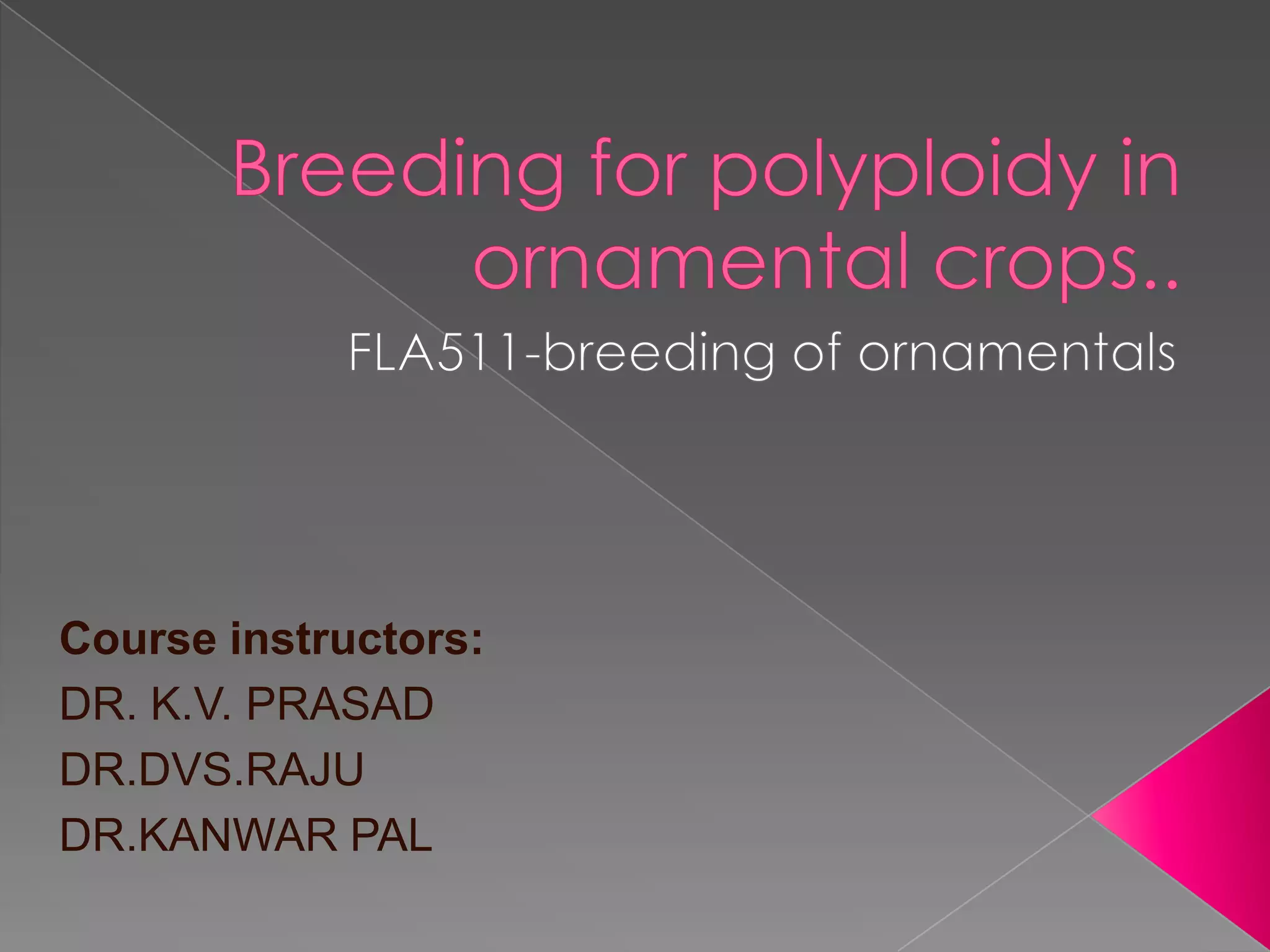 Breeding for polyploidy in ornamental crops..

FLA511-breeding of ornamentals

Course instructors:
DR. K.V. PRASAD
DR.DVS.RAJU
DR.KANWAR PAL